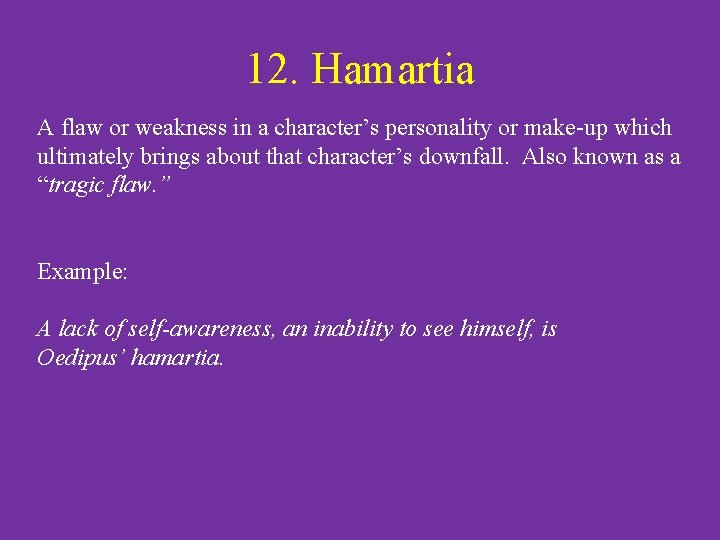 12. Hamartia

A flaw or weakness in a character’s personality or make-up which ultimately brings about that character’s downfall. Also known as a “tragic flaw.”

Example:

A lack of self-awareness, an inability to see himself, is Oedipus’ hamartia.